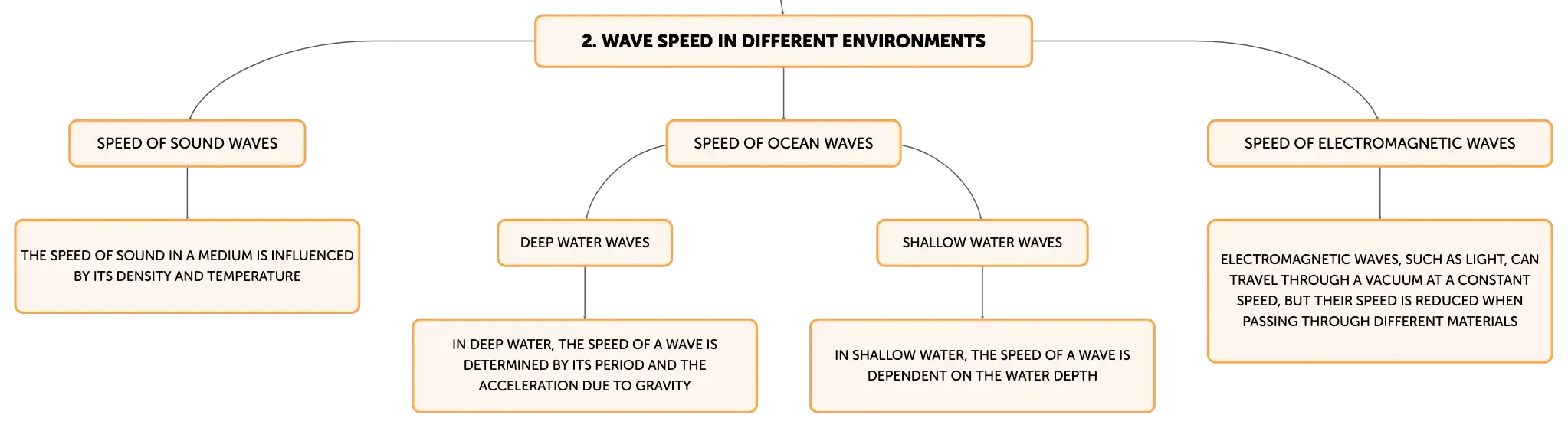 2. WAVE SPEED IN DIFFERENT ENVIRONMENTS

SPEED OF SOUND WAVES

THE SPEED OF SOUND IN A MEDIUM IS INFLUENCED BY ITS DENSITY AND TEMPERATURE

SPEED OF OCEAN WAVES

DEEP WATER WAVES

IN DEEP WATER, THE SPEED OF A WAVE IS DETERMINED BY ITS PERIOD AND THE ACCELERATION DUE TO GRAVITY

SHALLOW WATER WAVES

IN SHALLOW WATER, THE SPEED OF A WAVE IS DEPENDENT ON THE WATER DEPTH

SPEED OF ELECTROMAGNETIC WAVES

ELECTROMAGNETIC WAVES, SUCH AS LIGHT, CAN TRAVEL THROUGH A VACUUM AT A CONSTANT SPEED, BUT THEIR SPEED IS REDUCED WHEN PASSING THROUGH DIFFERENT MATERIALS